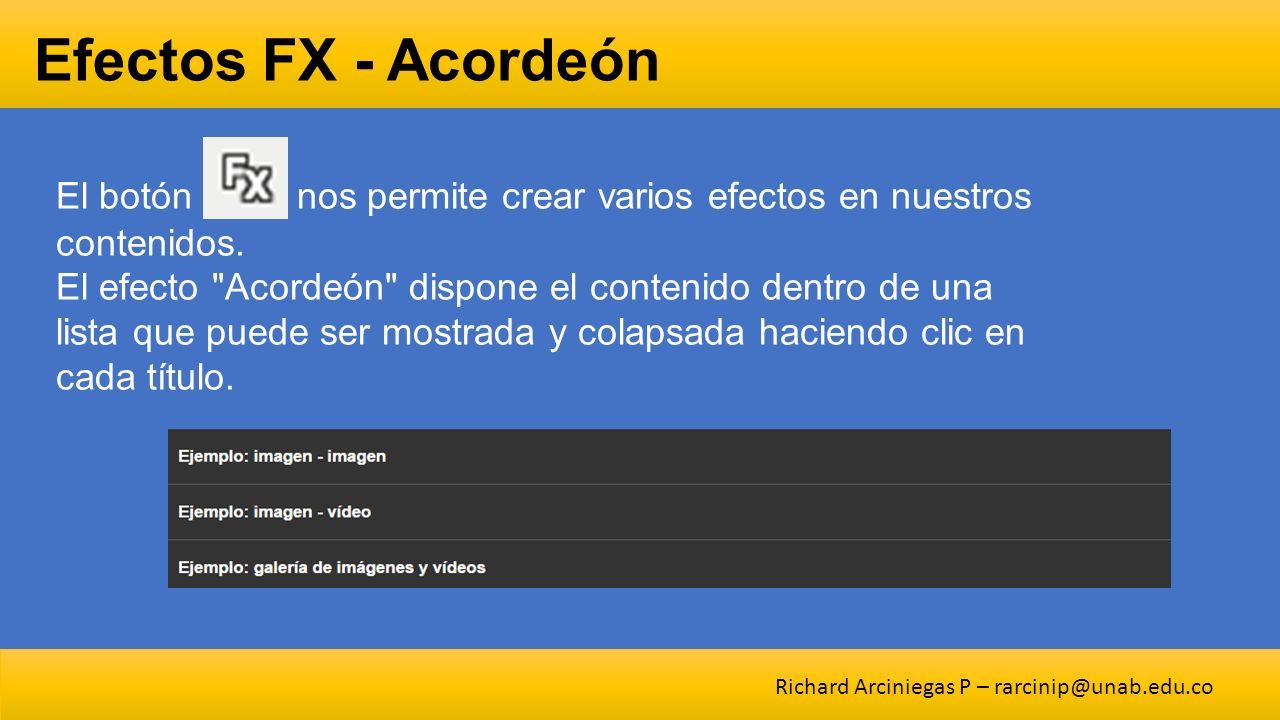 Efectos FX - Acordeón

El botón Fx nos permite crear varios efectos en nuestros contenidos.
El efecto "Acordeón" dispone el contenido dentro de una lista que puede ser mostrada y colapsada haciendo clic en cada título.

Ejemplo: imagen - imagen

Ejemplo: imagen - vídeo

Ejemplo: galería de imágenes y vídeos

Richard Arciniegas P – rarcinip@unab.edu.co